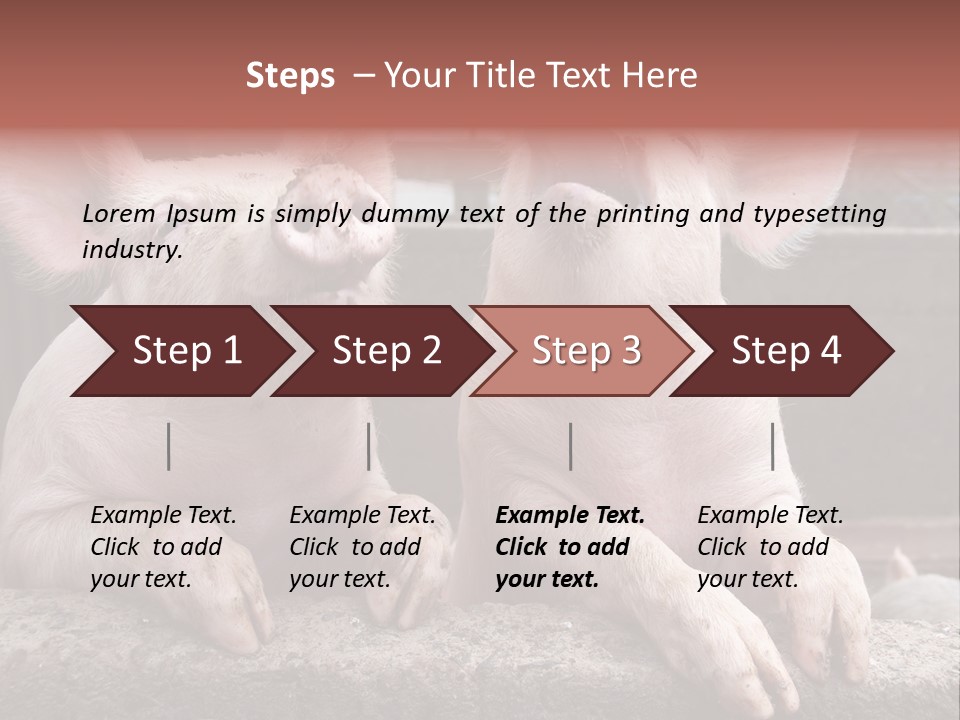 Steps – Your Title Text Here

Lorem Ipsum is simply dummy text of the printing and typesetting industry.

Step 1

Step 2

Step 3

Step 4

Example Text. Click to add your text.

Example Text. Click to add your text.

Example Text. Click to add your text.

Example Text. Click to add your text.